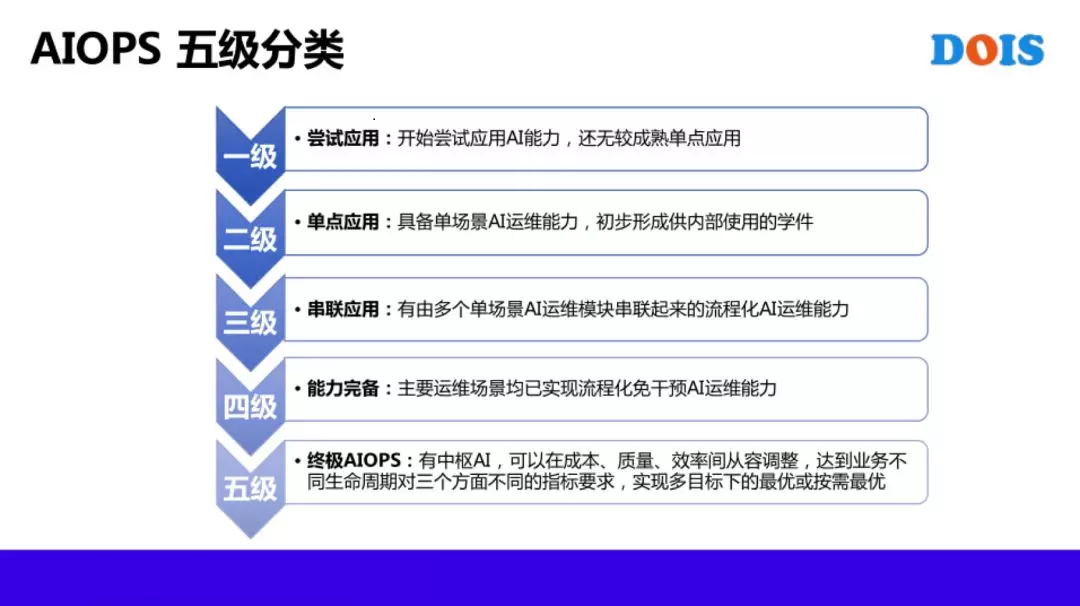 AIOPS 五级分类

DOIS

一级

• 尝试应用：开始尝试应用AI能力，还无较成熟单点应用

二级

• 单点应用：具备单场景AI运维能力，初步形成供内部使用的学件

三级

• 串联应用：有由多个单场景AI运维模块串联起来的流程化AI运维能力

四级

• 能力完备：主要运维场景均已实现流程化免干预AI运维能力

五级

• 终极AIOPS：有中枢AI，可以在成本、质量、效率间从容调整，达到业务不同生命周期对三个方面不同的指标要求，实现多目标下的最优或按需最优